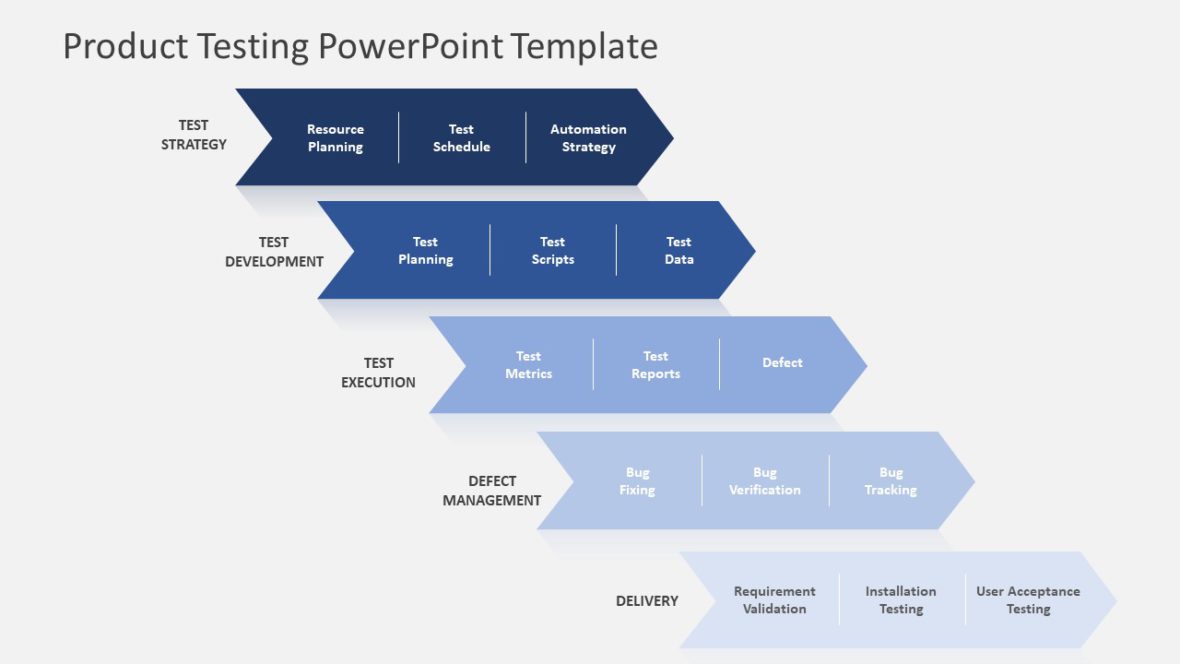 Product Testing PowerPoint Template

TEST STRATEGY

Resource Planning

Test Schedule

Automation Strategy

TEST DEVELOPMENT

Test Planning

Test Scripts

Test Data

TEST EXECUTION

Test Metrics

Test Reports

Defect

DEFECT MANAGEMENT

Bug Fixing

Bug Verification

Bug Tracking

DELIVERY

Requirement Validation

Installation Testing

User Acceptance Testing